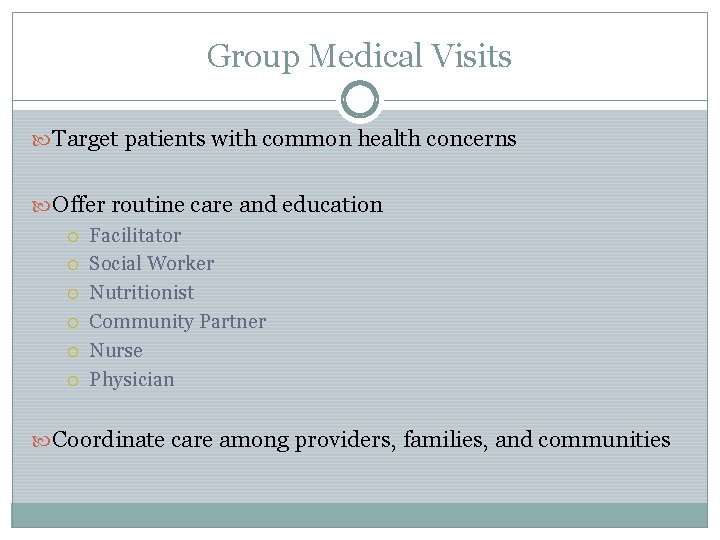 Group Medical Visits

Target patients with common health concerns

Offer routine care and education
- Facilitator
- Social Worker
- Nutritionist
- Community Partner
- Nurse
- Physician

Coordinate care among providers, families, and communities